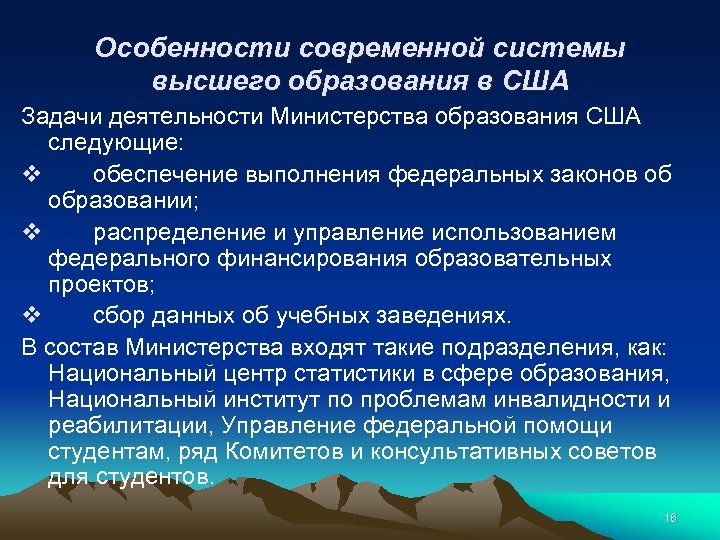 Особенности современной системы высшего образования в США

Задачи деятельности Министерства образования США следующие:

❖ обеспечение выполнения федеральных законов об образовании;

❖ распределение и управление использованием федерального финансирования образовательных проектов;

❖ сбор данных об учебных заведениях.

В состав Министерства входят такие подразделения, как: Национальный центр статистики в сфере образования, Национальный институт по проблемам инвалидности и реабилитации, Управление федеральной помощи студентам, ряд Комитетов и консультативных советов для студентов.

16